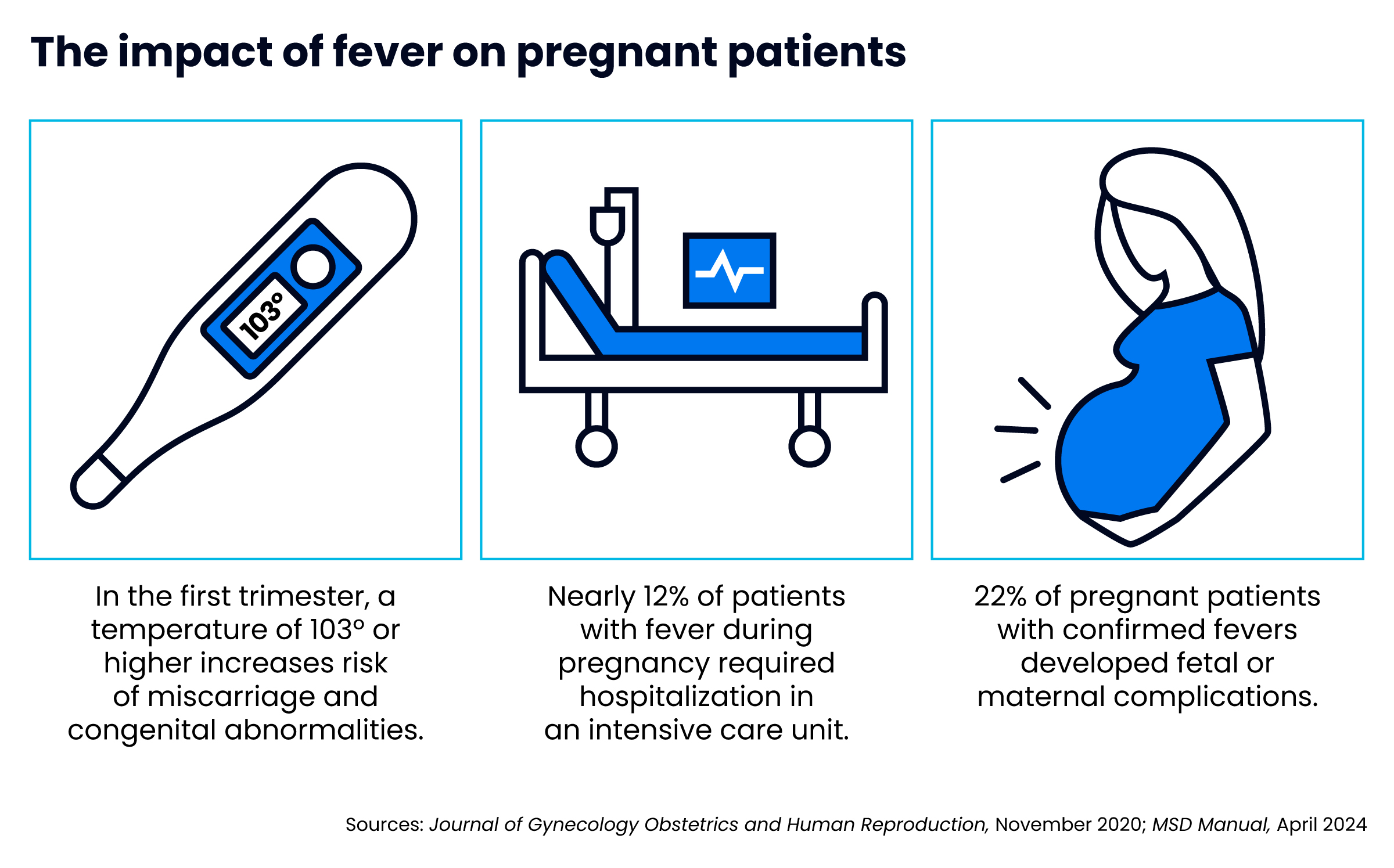 The impact of fever on pregnant patients

103°

In the first trimester, a temperature of 103° or higher increases risk of miscarriage and congenital abnormalities.

Nearly 12% of patients with fever during pregnancy required hospitalization in an intensive care unit.

22% of pregnant patients with confirmed fevers developed fetal or maternal complications.

Sources: Journal of Gynecology Obstetrics and Human Reproduction, November 2020; MSD Manual, April 2024